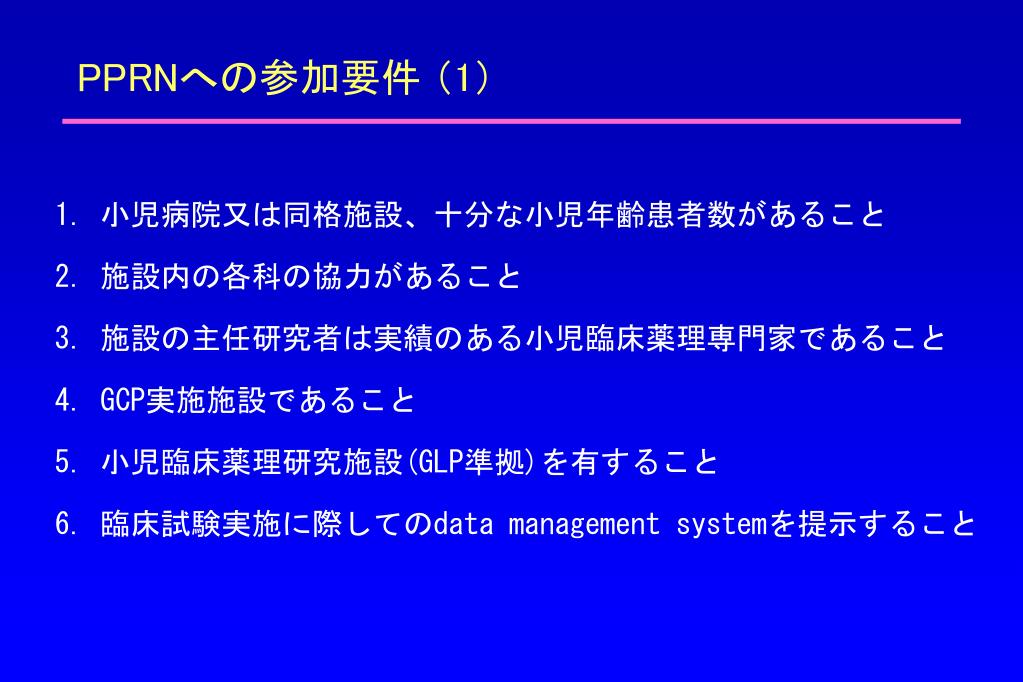 PPRNへの参加要件（1）

1. 小児病院又は同格施設、十分な小児年齢患者数があること

2. 施設内の各科の協力があること

3. 施設の主任研究者は実績のある小児臨床薬理専門家であること

4. GCP実施施設であること

5. 小児臨床薬理研究施設(GLP準拠)を有すること

6. 臨床試験実施に際してのdata management systemを提示すること